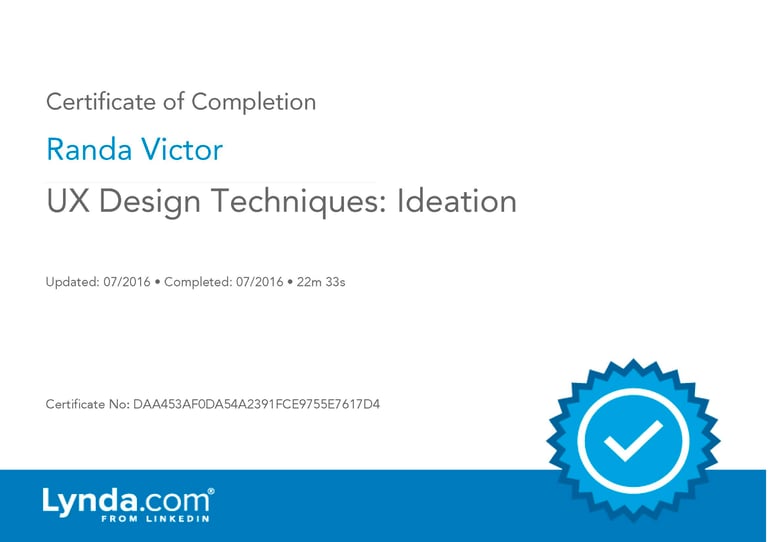 Certificate of Completion

Randa Victor

UX Design Techniques: Ideation

Updated: 07/2016 • Completed: 07/2016 • 22m 33s

Certificate No: DAA453AF0DA54A2391FCE9755E7617D4

Lynda.com®
FROM LINKEDIN